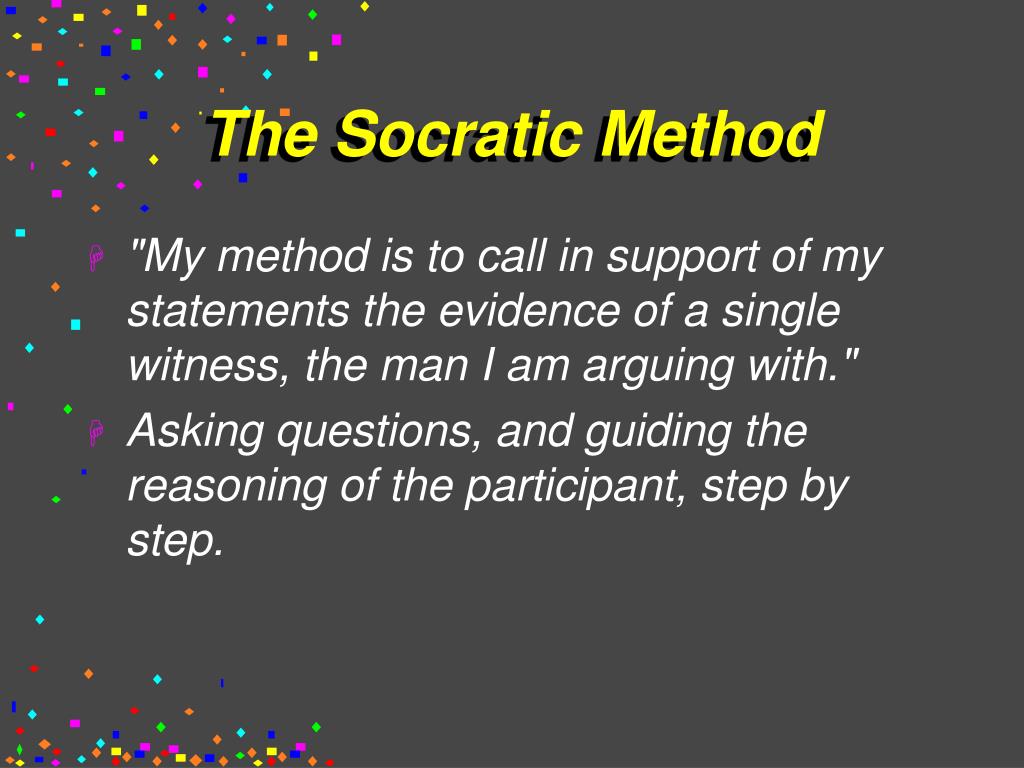 The Socratic Method

"My method is to call in support of my statements the evidence of a single witness, the man I am arguing with."

Asking questions, and guiding the reasoning of the participant, step by step.